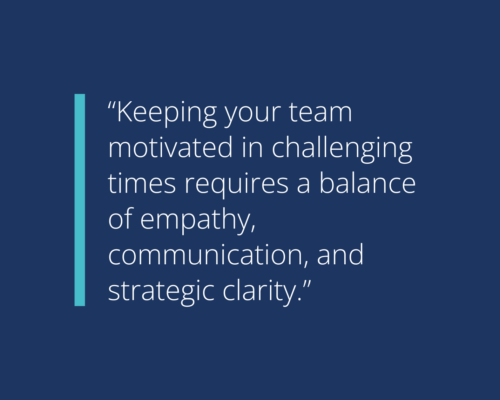 “Keeping your team motivated in challenging times requires a balance of empathy, communication, and strategic clarity.”